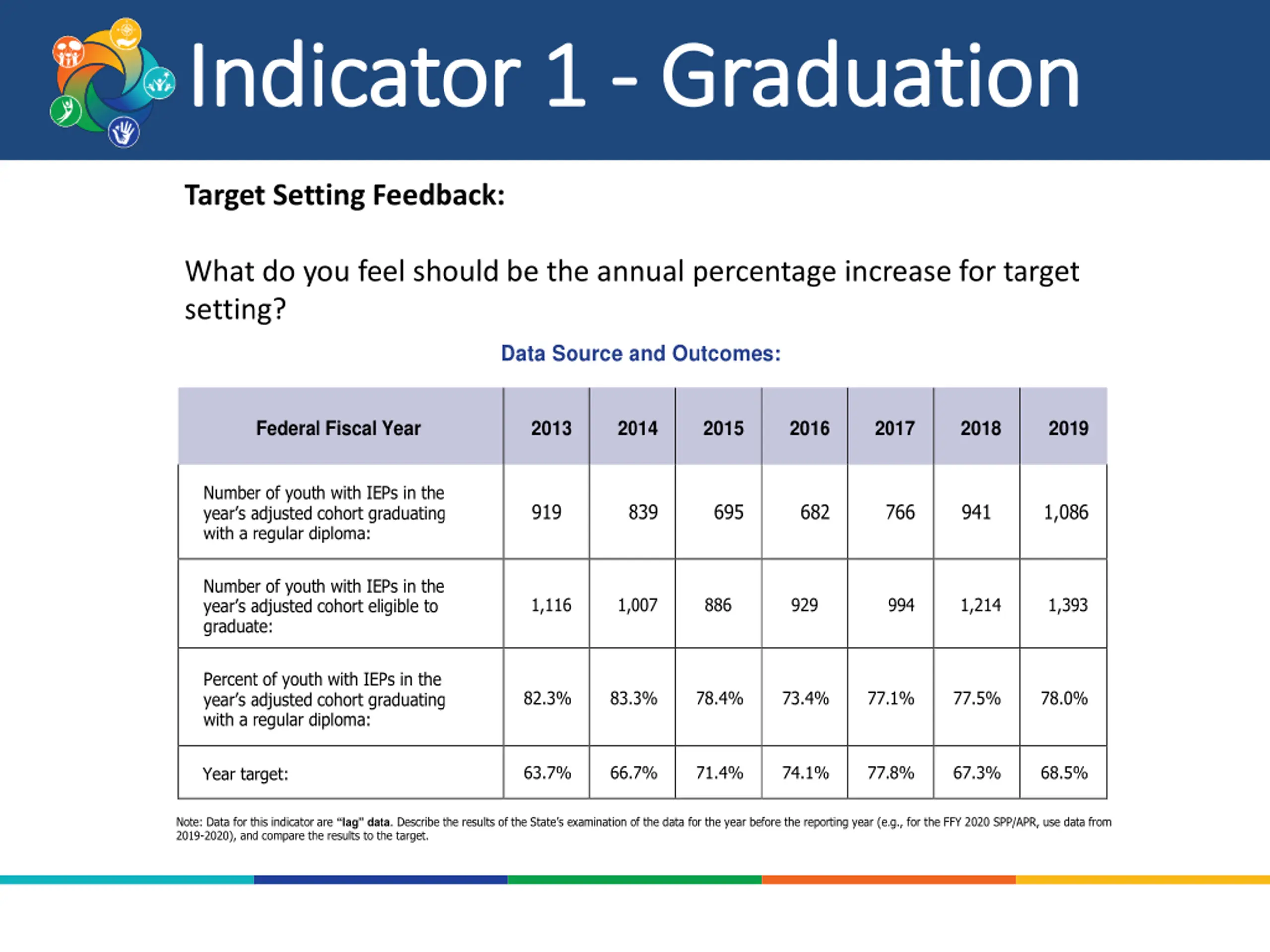 Indicator 1 - Graduation

Target Setting Feedback:

What do you feel should be the annual percentage increase for target setting?

Data Source and Outcomes:

| Federal Fiscal Year | 2013 | 2014 | 2015 | 2016 | 2017 | 2018 | 2019 |
|---|---|---|---|---|---|---|---|
| Number of youth with IEPs in the year's adjusted cohort graduating with a regular diploma: | 919 | 839 | 695 | 682 | 766 | 941 | 1,086 |
| Number of youth with IEPs in the year's adjusted cohort eligible to graduate: | 1,116 | 1,007 | 886 | 929 | 994 | 1,214 | 1,393 |
| Percent of youth with IEPs in the year's adjusted cohort graduating with a regular diploma: | 82.3% | 83.3% | 78.4% | 73.4% | 77.1% | 77.5% | 78.0% |
| Year target: | 63.7% | 66.7% | 71.4% | 74.1% | 77.8% | 67.3% | 68.5% |

Note: Data for this indicator are "lag" data. Describe the results of the State's examination of the data for the year before the reporting year (e.g., for the FFY 2020 SPP/APR, use data from 2019-2020), and compare the results to the target.